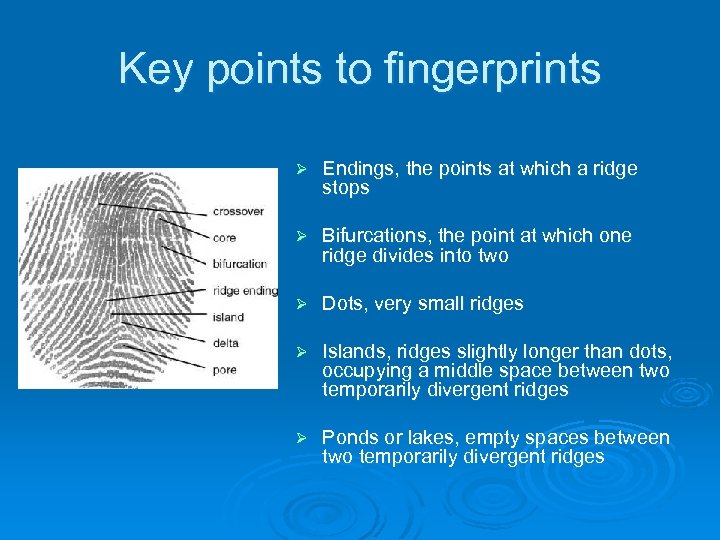 Key points to fingerprints

crossover
core
bifurcation
ridge ending
island
delta
pore

➢ Endings, the points at which a ridge stops

➢ Bifurcations, the point at which one ridge divides into two

➢ Dots, very small ridges

➢ Islands, ridges slightly longer than dots, occupying a middle space between two temporarily divergent ridges

➢ Ponds or lakes, empty spaces between two temporarily divergent ridges